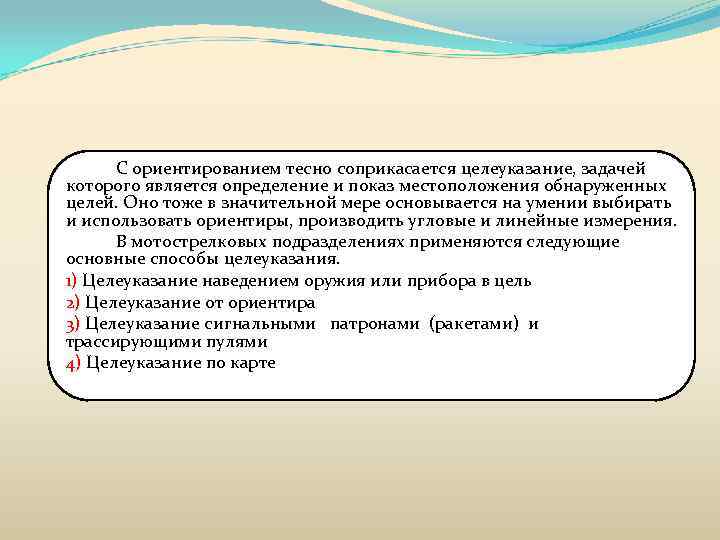 С ориентированием тесно соприкасается целеуказание, задачей которого является определение и показ местоположения обнаруженных целей. Оно тоже в значительной мере основывается на умении выбирать и использовать ориентиры, производить угловые и линейные измерения.

В мотострелковых подразделениях применяются следующие основные способы целеуказания.

1) Целеуказание наведением оружия или прибора в цель

2) Целеуказание от ориентира

3) Целеуказание сигнальными патронами (ракетами) и трассирующими пулями

4) Целеуказание по карте